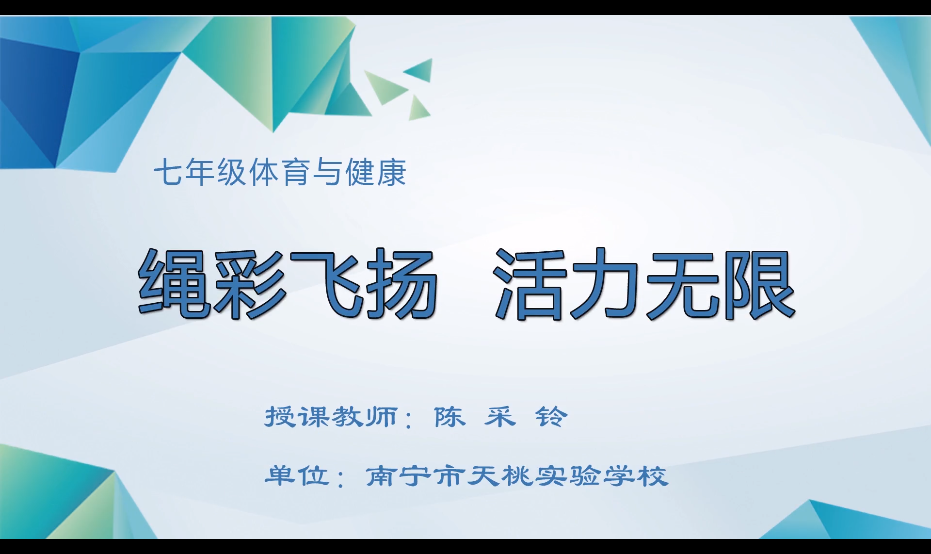 七年级体育与健康

绳彩飞扬　活力无限

授课教师：陈 采 铃

单位：南宁市天桃实验学校